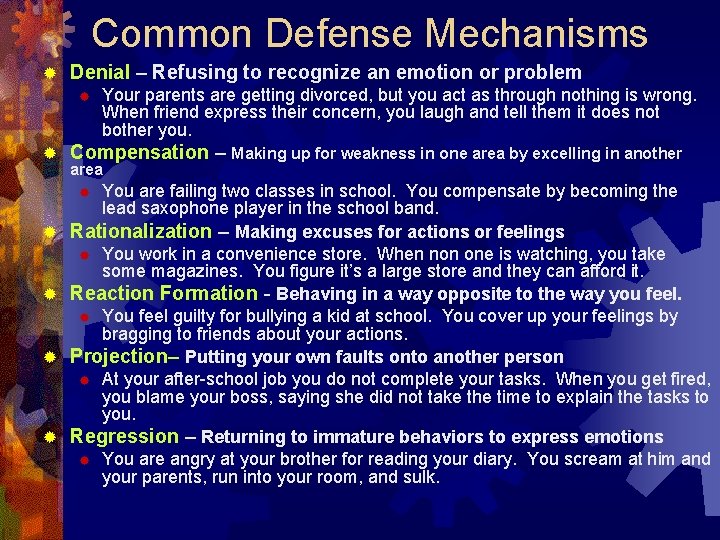 Common Defense Mechanisms

Denial – Refusing to recognize an emotion or problem

Your parents are getting divorced, but you act as through nothing is wrong. When friend express their concern, you laugh and tell them it does not bother you.

Compensation – Making up for weakness in one area by excelling in another area

You are failing two classes in school. You compensate by becoming the lead saxophone player in the school band.

Rationalization – Making excuses for actions or feelings

You work in a convenience store. When non one is watching, you take some magazines. You figure it's a large store and they can afford it.

Reaction Formation - Behaving in a way opposite to the way you feel.

You feel guilty for bullying a kid at school. You cover up your feelings by bragging to friends about your actions.

Projection– Putting your own faults onto another person

At your after-school job you do not complete your tasks. When you get fired, you blame your boss, saying she did not take the time to explain the tasks to you.

Regression – Returning to immature behaviors to express emotions

You are angry at your brother for reading your diary. You scream at him and your parents, run into your room, and sulk.